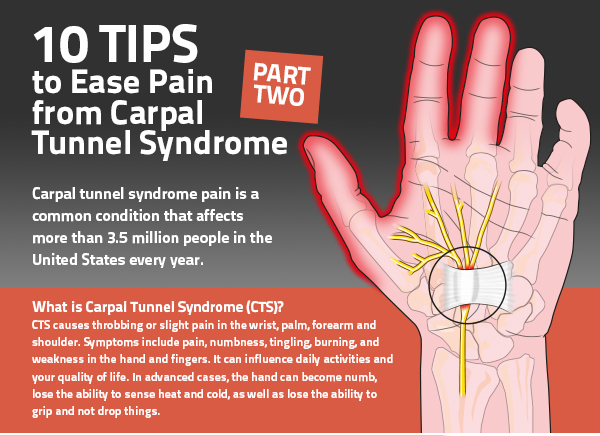 10 TIPS to Ease Pain from Carpal Tunnel Syndrome

PART TWO

Carpal tunnel syndrome pain is a common condition that affects more than 3.5 million people in the United States every year.

What is Carpal Tunnel Syndrome (CTS)?
CTS causes throbbing or slight pain in the wrist, palm, forearm and shoulder. Symptoms include pain, numbness, tingling, burning, and weakness in the hand and fingers. It can influence daily activities and your quality of life. In advanced cases, the hand can become numb, lose the ability to sense heat and cold, as well as lose the ability to grip and not drop things.